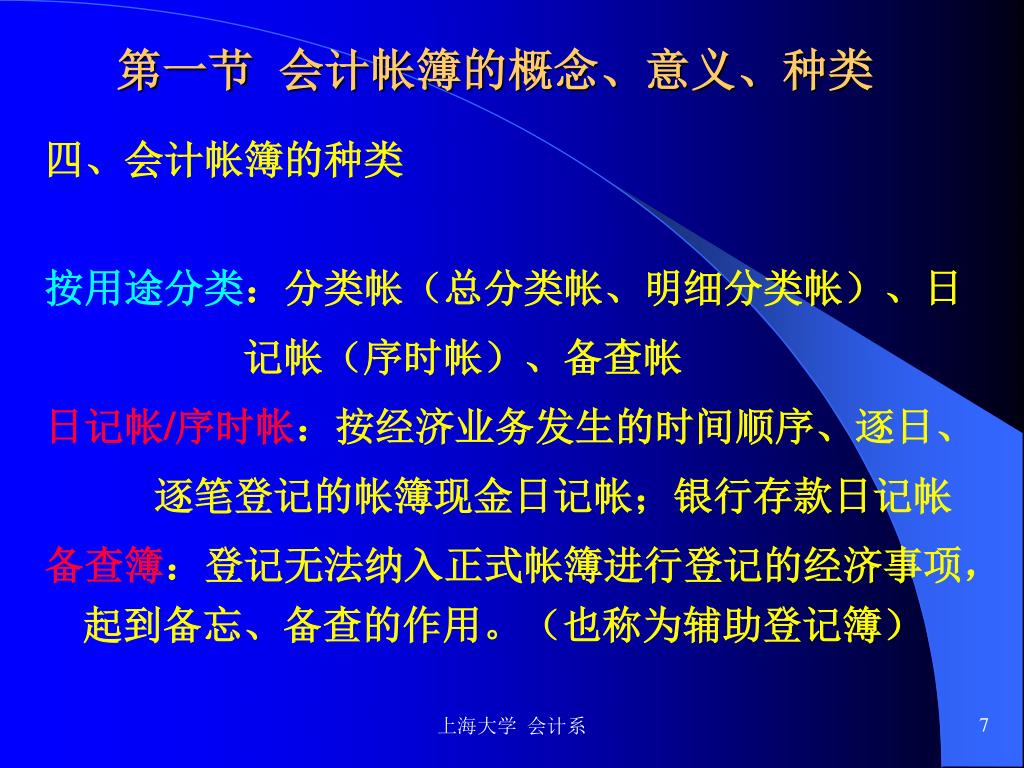 第一节 会计帐簿的概念、意义、种类

四、会计帐簿的种类

按用途分类：分类帐（总分类帐、明细分类帐）、日记帐（序时帐）、备查帐

日记帐/序时帐：按经济业务发生的时间顺序、逐日、逐笔登记的帐簿现金日记帐；银行存款日记帐

备查簿：登记无法纳入正式帐簿进行登记的经济事项，起到备忘、备查的作用。（也称为辅助登记簿）

上海大学 会计系

7